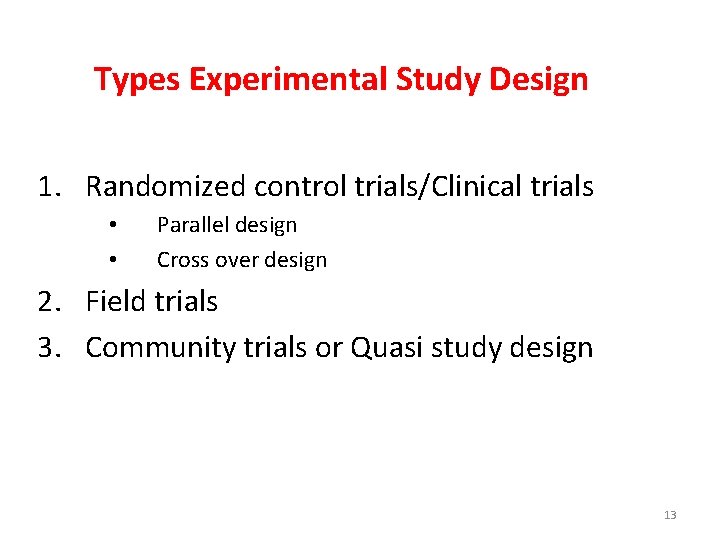 Types Experimental Study Design

1. Randomized control trials/Clinical trials
   • Parallel design
   • Cross over design
2. Field trials
3. Community trials or Quasi study design

13